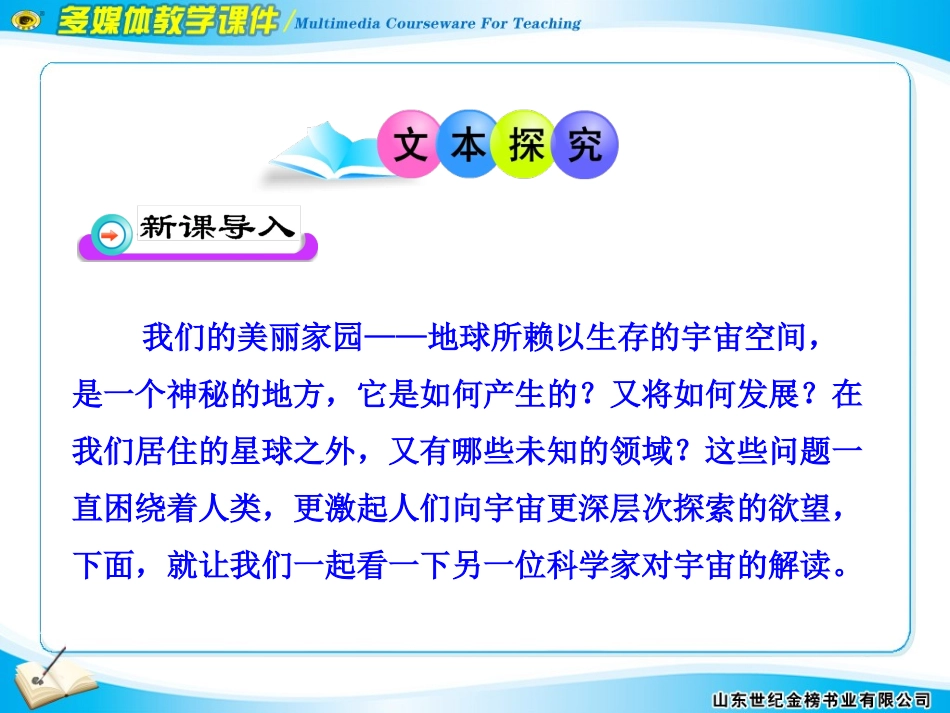 多媒体教学课件 / Multimedia Courseware For Teaching

文本探究

新课导入

我们的美丽家园——地球所赖以生存的宇宙空间，是一个神秘的地方，它是如何产生的？又将如何发展？在我们居住的星球之外，又有哪些未知的领域？这些问题一直困绕着人类，更激起人们向宇宙更深层次探索的欲望，下面，就让我们一起看一下另一位科学家对宇宙的解读。

山东世纪金榜书业有限公司